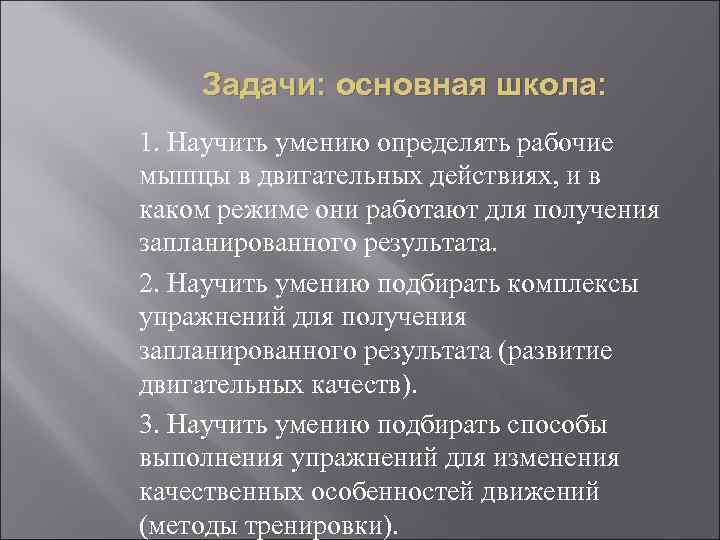 Задачи: основная школа:

1. Научить умению определять рабочие мышцы в двигательных действиях, и в каком режиме они работают для получения запланированного результата.

2. Научить умению подбирать комплексы упражнений для получения запланированного результата (развитие двигательных качеств).

3. Научить умению подбирать способы выполнения упражнений для изменения качественных особенностей движений (методы тренировки).